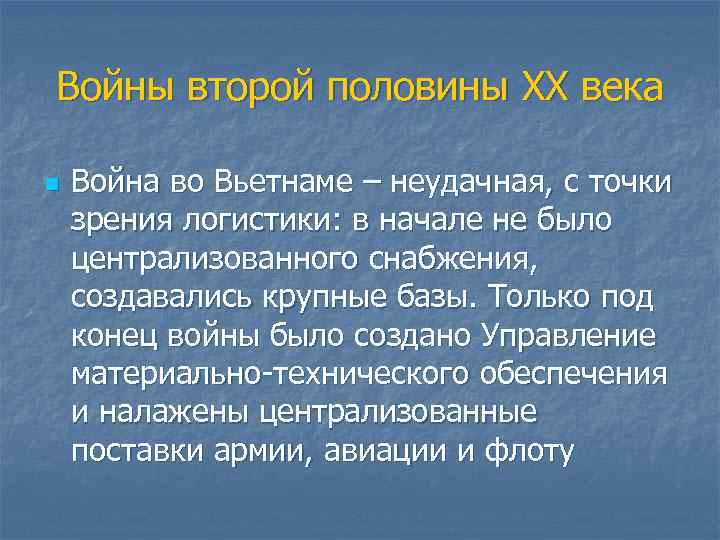 Войны второй половины XX века

Война во Вьетнаме – неудачная, с точки зрения логистики: в начале не было централизованного снабжения, создавались крупные базы. Только под конец войны было создано Управление материально-технического обеспечения и налажены централизованные поставки армии, авиации и флоту